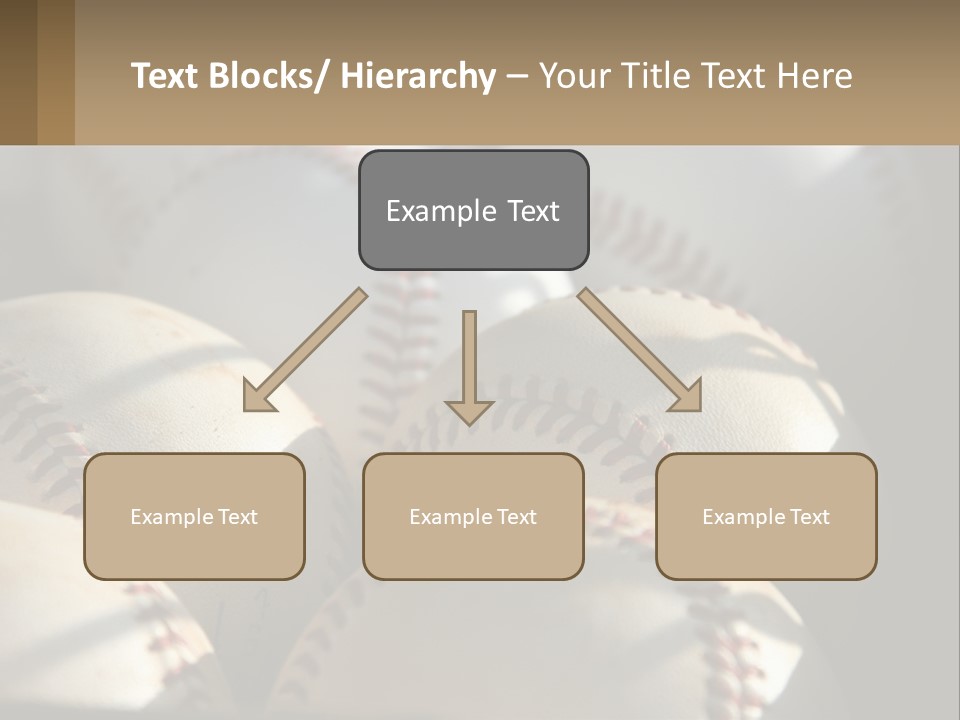 Text Blocks/ Hierarchy – Your Title Text Here

Example Text

Example Text

Example Text

Example Text